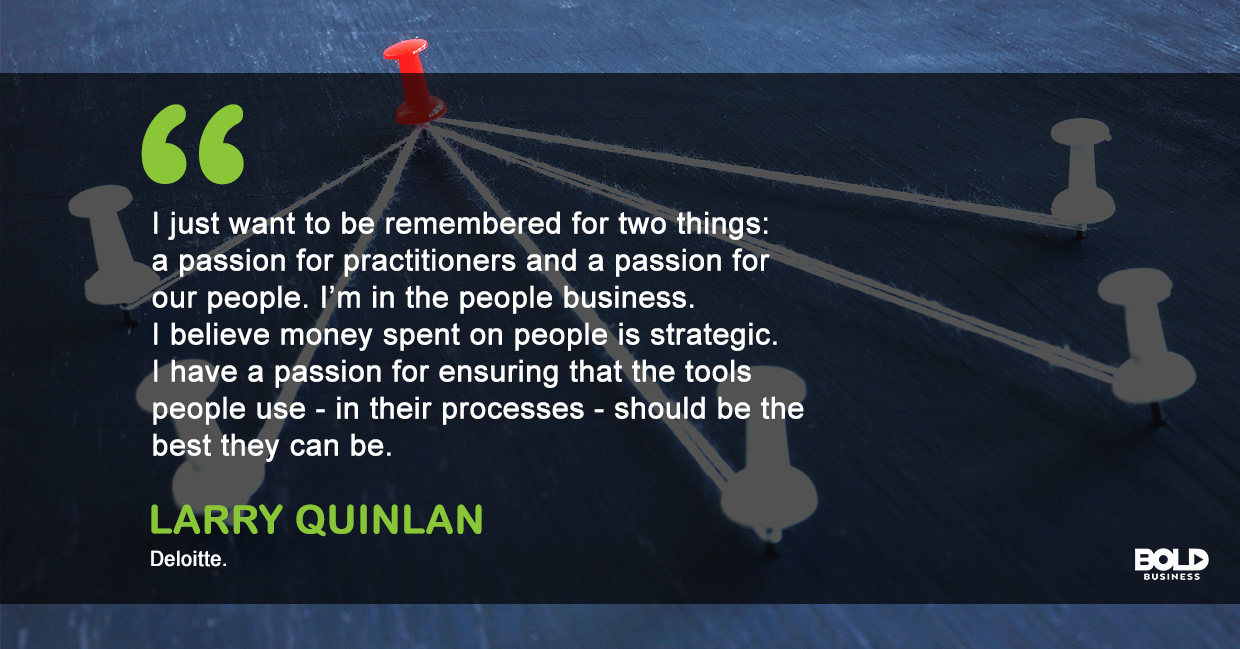 “

I just want to be remembered for two things: a passion for practitioners and a passion for our people. I’m in the people business. I believe money spent on people is strategic. I have a passion for ensuring that the tools people use - in their processes - should be the best they can be.

LARRY QUINLAN

Deloitte.

BOLD BUSINESS